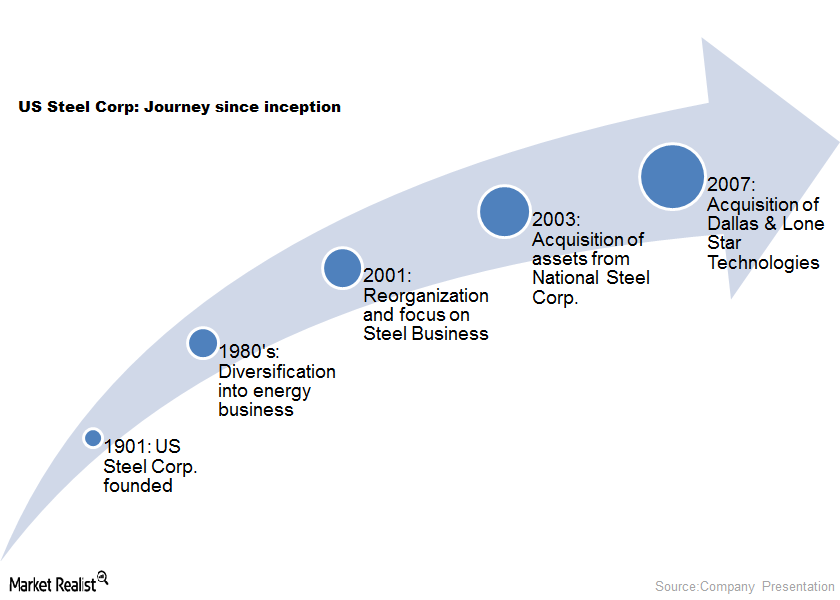 US Steel Corp: Journey since inception

1901: US Steel Corp. founded

1980's: Diversification into energy business

2001: Reorganization and focus on Steel Business

2003: Acquisition of assets from National Steel Corp.

2007: Acquisition of Dallas & Lone Star Technologies

Market Realist

Source:Company Presentation